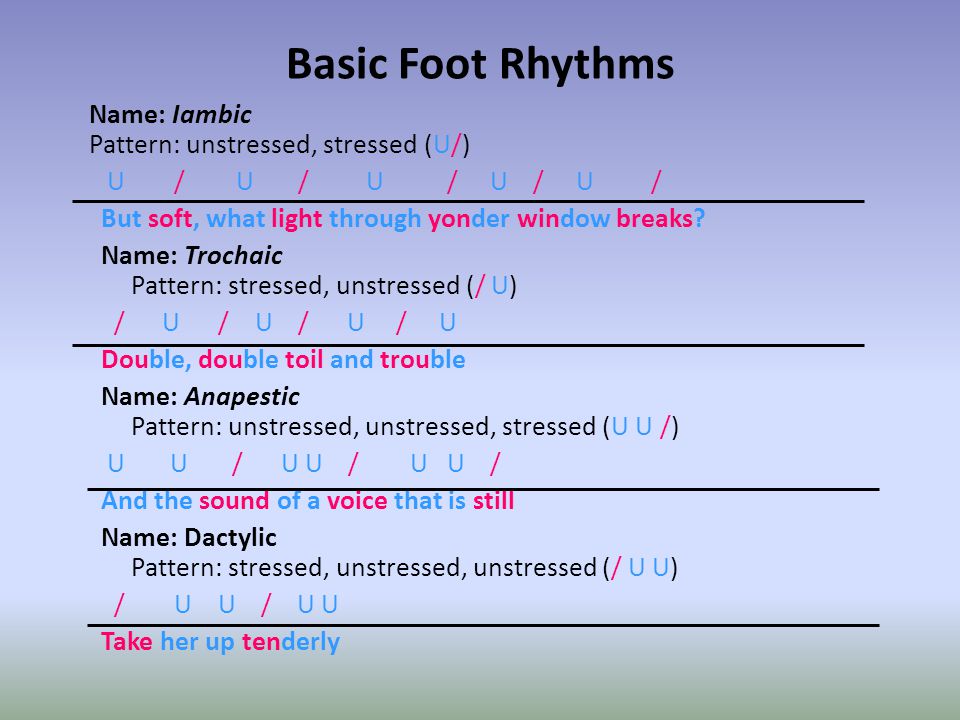 Basic Foot Rhythms

Name: Iambic
Pattern: unstressed, stressed (U/)

U / U / U / U / U /

But soft, what light through yonder window breaks?

Name: Trochaic
Pattern: stressed, unstressed (/ U)

/ U / U / U / U

Double, double toil and trouble

Name: Anapestic
Pattern: unstressed, unstressed, stressed (U U /)

U U / U U / U U /

And the sound of a voice that is still

Name: Dactylic
Pattern: stressed, unstressed, unstressed (/ U U)

/ U U / U U

Take her up tenderly